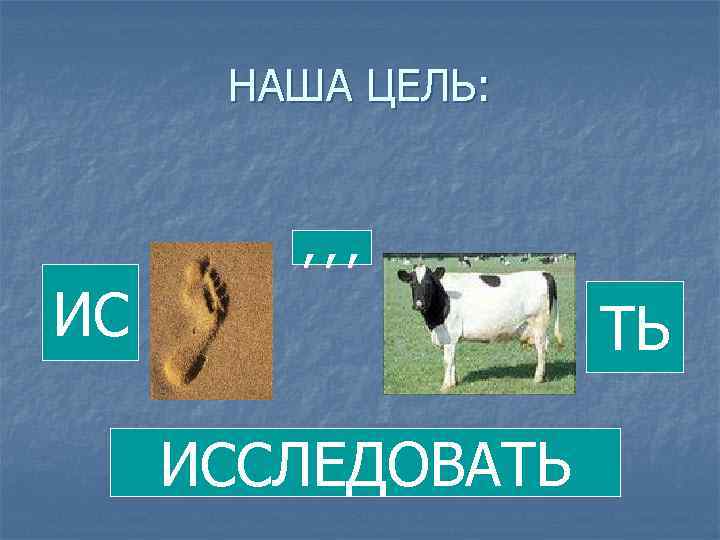 НАША ЦЕЛЬ:

ИС

,,,

ТЬ

ИССЛЕДОВАТЬ